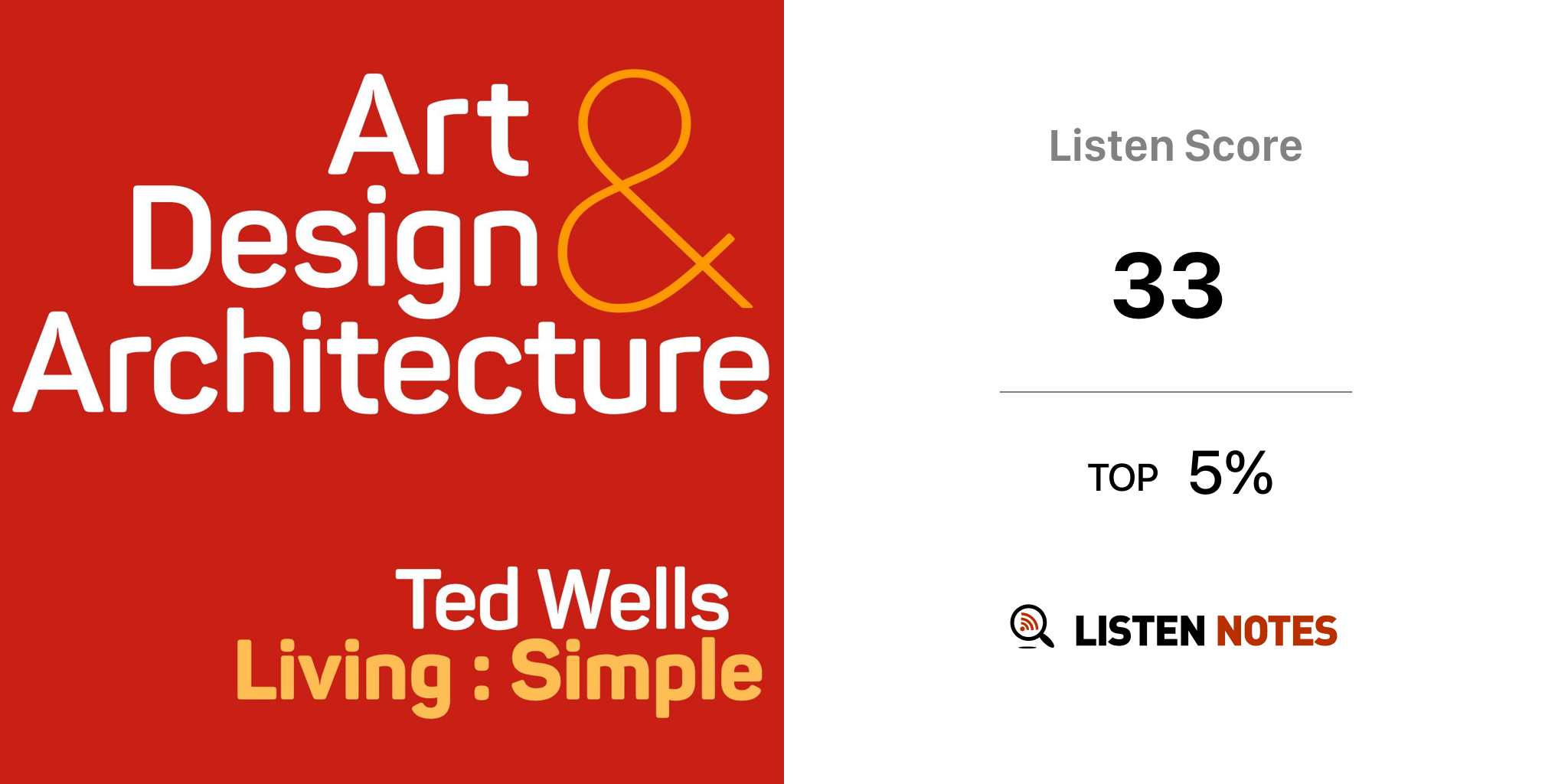 Art
Design &
Architecture

Ted Wells
Living : Simple

Listen Score

33

TOP 5%

LISTEN NOTES